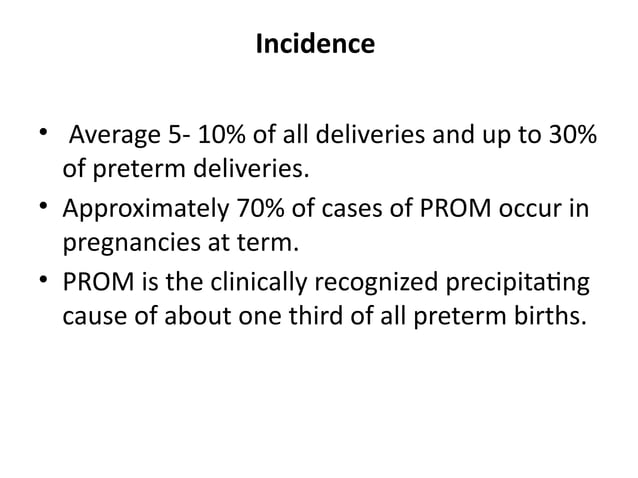 Incidence

• Average 5- 10% of all deliveries and up to 30% of preterm deliveries.
• Approximately 70% of cases of PROM occur in pregnancies at term.
• PROM is the clinically recognized precipitating cause of about one third of all preterm births.